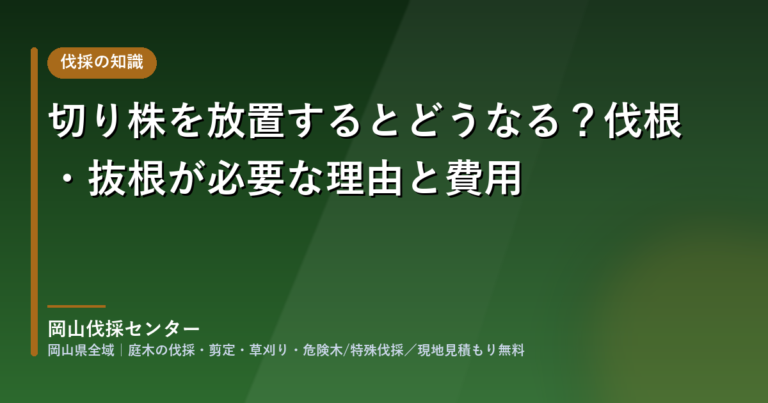 伐採の知識

切り株を放置するとどうなる？伐根・抜根が必要な理由と費用

岡山伐採センター

岡山県全域｜庭木の伐採・剪定・草刈り・危険木/特殊伐採／現地見積もり無料